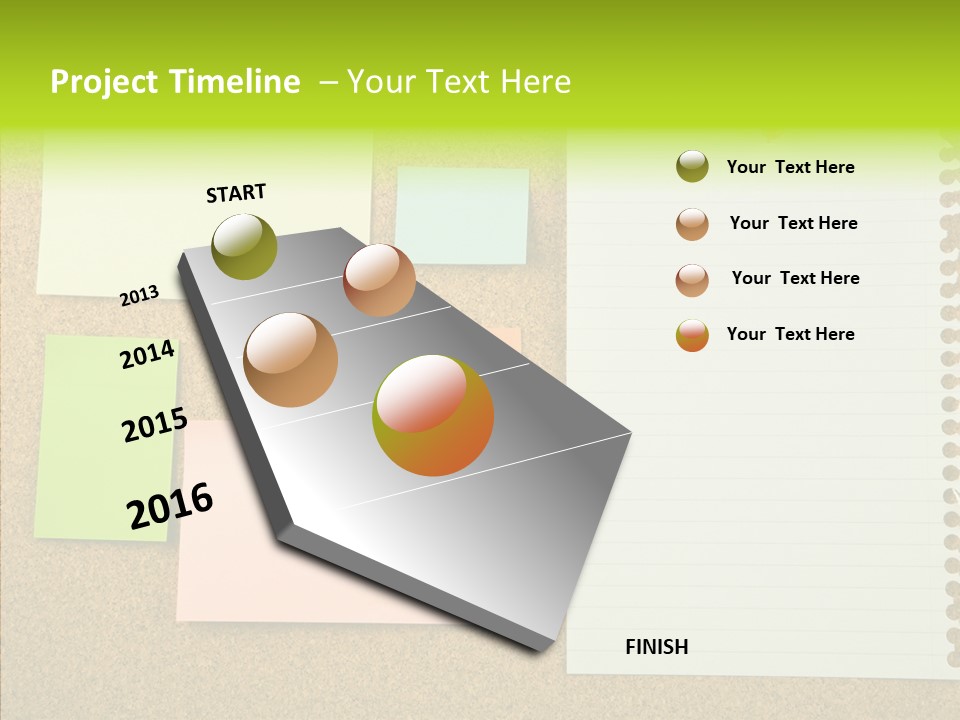 Project Timeline – Your Text Here

START

2013

2014

2015

2016

Your Text Here

Your Text Here

Your Text Here

Your Text Here

FINISH